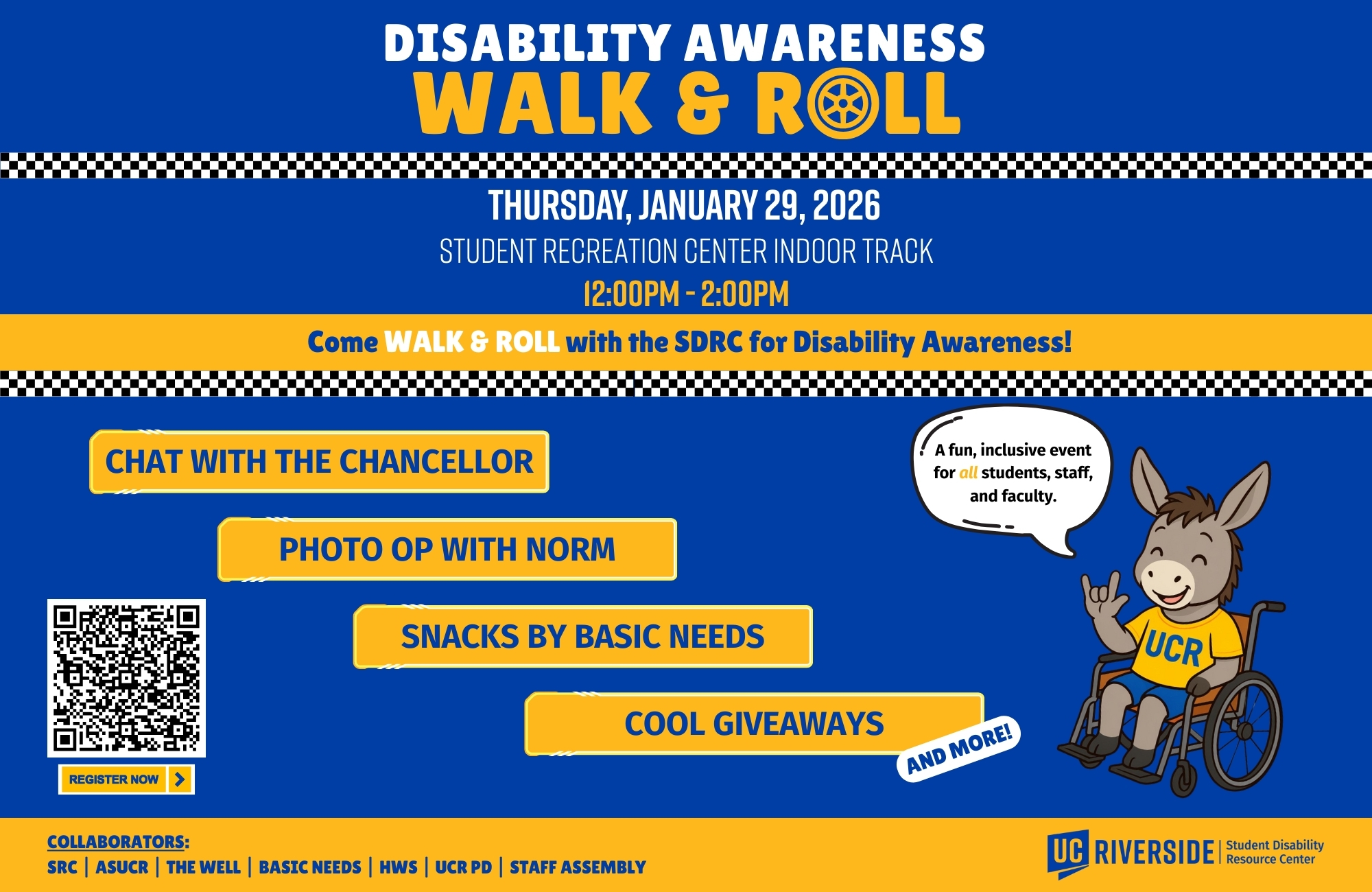 DISABILITY AWARENESS
WALK & ROLL

THURSDAY, JANUARY 29, 2026
STUDENT RECREATION CENTER INDOOR TRACK
12:00PM - 2:00PM

Come WALK & ROLL with the SDRC for Disability Awareness!

CHAT WITH THE CHANCELLOR

PHOTO OP WITH NORM

SNACKS BY BASIC NEEDS

COOL GIVEAWAYS

AND MORE!

A fun, inclusive event for all students, staff, and faculty.

UCR

REGISTER NOW

COLLABORATORS:
SRC | ASUCR | THE WELL | BASIC NEEDS | HWS | UCR PD | STAFF ASSEMBLY

UC RIVERSIDE | Student Disability Resource Center